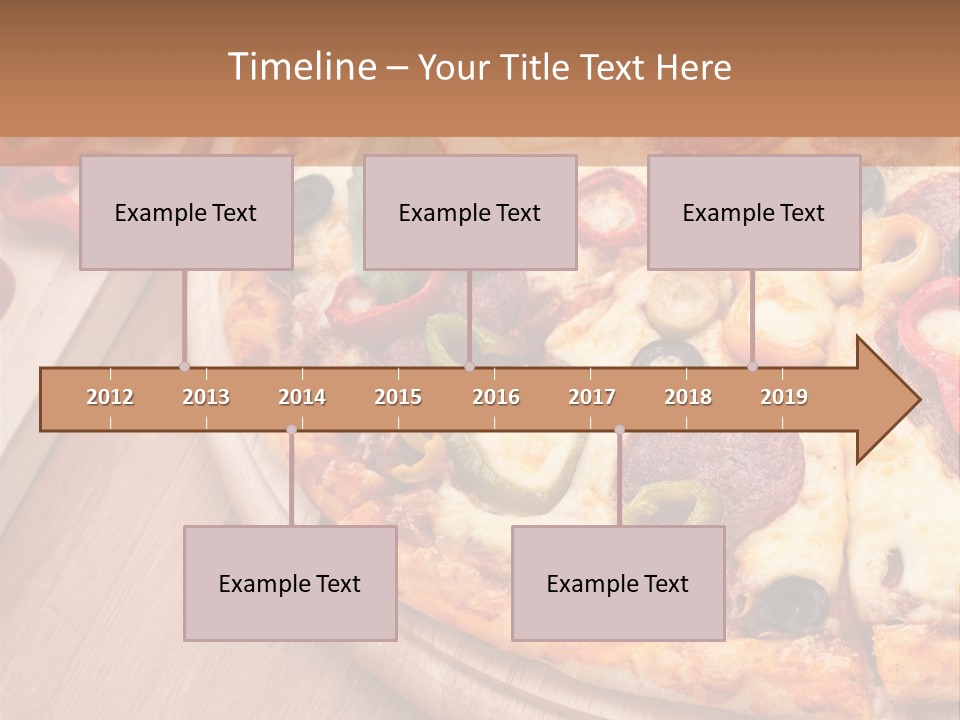 Timeline – Your Title Text Here

Example Text

Example Text

Example Text

2012 2013 2014 2015 2016 2017 2018 2019

Example Text

Example Text